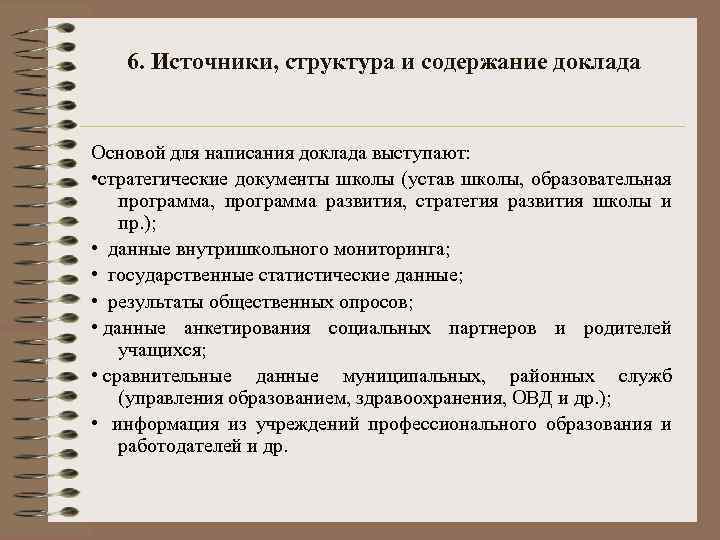 6. Источники, структура и содержание доклада

Основой для написания доклада выступают:

•стратегические документы школы (устав школы, образовательная программа, программа развития, стратегия развития школы и пр.);

• данные внутришкольного мониторинга;

• государственные статистические данные;

• результаты общественных опросов;

• данные анкетирования социальных партнеров и родителей учащихся;

• сравнительные данные муниципальных, районных служб (управления образованием, здравоохранения, ОВД и др.);

• информация из учреждений профессионального образования и работодателей и др.